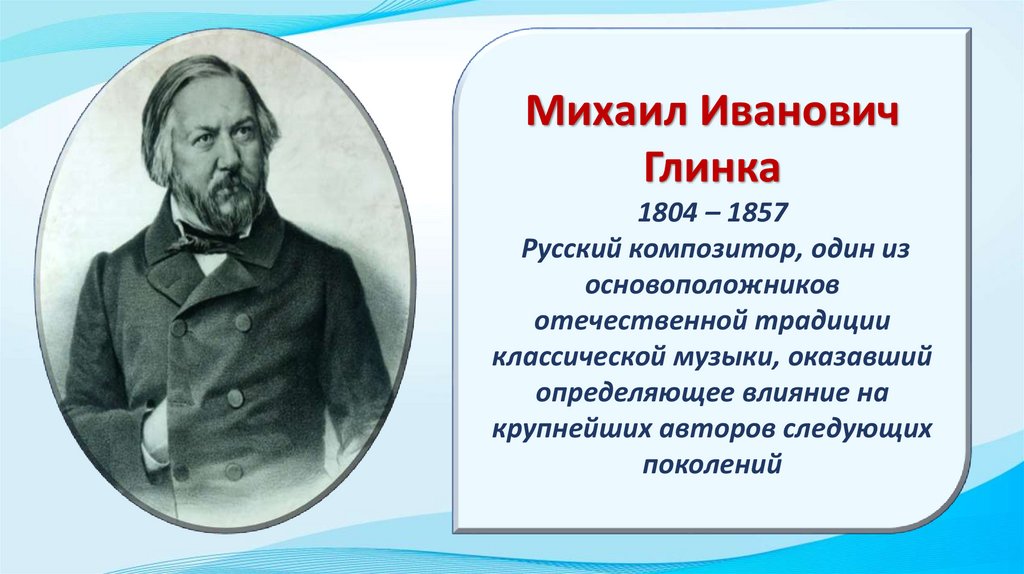 Михаил Иванович Глинка

1804 – 1857
Русский композитор, один из основоположников отечественной традиции классической музыки, оказавший определяющее влияние на крупнейших авторов следующих поколений